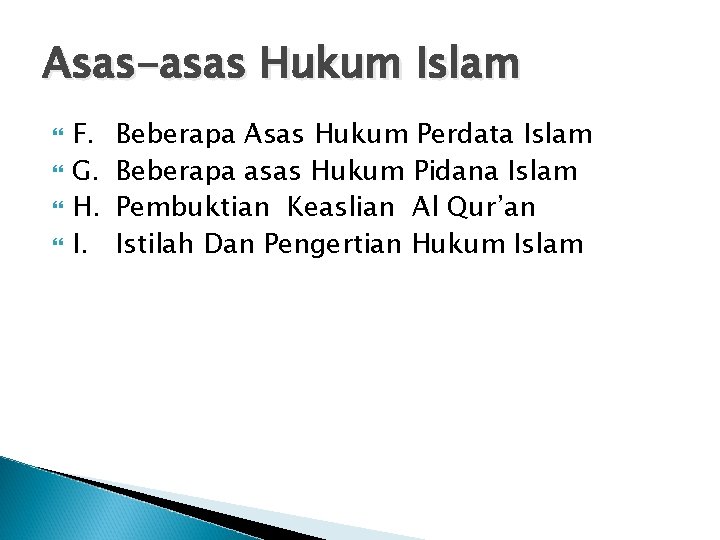 Asas-asas Hukum Islam

F. Beberapa Asas Hukum Perdata Islam
G. Beberapa asas Hukum Pidana Islam
H. Pembuktian Keaslian Al Qur'an
I. Istilah Dan Pengertian Hukum Islam